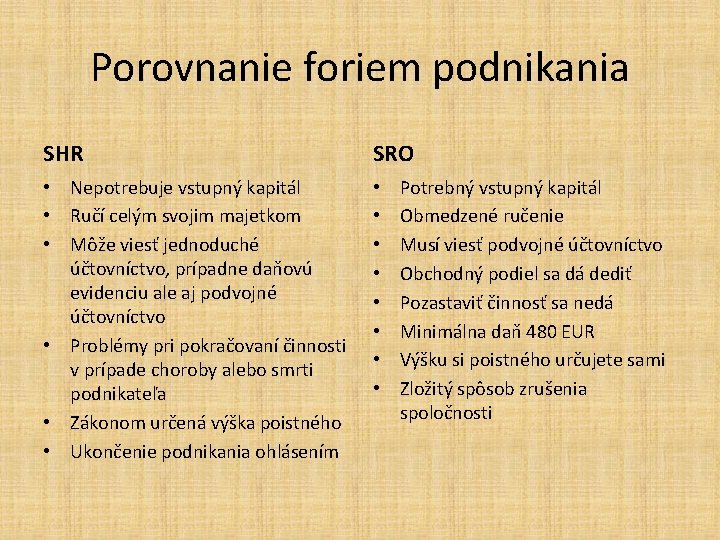 Porovnanie foriem podnikania

SHR

• Nepotrebuje vstupný kapitál
• Ručí celým svojim majetkom
• Môže viesť jednoduché účtovníctvo, prípadne daňovú evidenciu ale aj podvojné účtovníctvo
• Problémy pri pokračovaní činnosti v prípade choroby alebo smrti podnikateľa
• Zákonom určená výška poistného
• Ukončenie podnikania ohlásením

SRO

• Potrebný vstupný kapitál
• Obmedzené ručenie
• Musí viesť podvojné účtovníctvo
• Obchodný podiel sa dá dediť
• Pozastaviť činnosť sa nedá
• Minimálna daň 480 EUR
• Výšku si poistného určujete sami
• Zložitý spôsob zrušenia spoločnosti